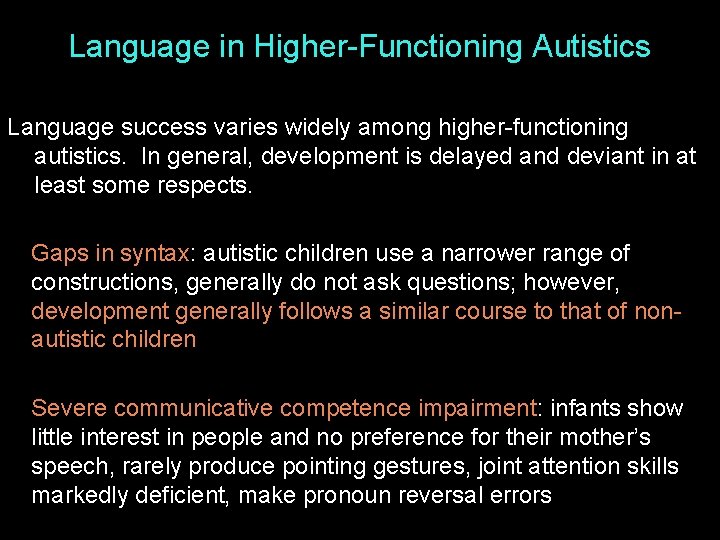 Language in Higher-Functioning Autistics

Language success varies widely among higher-functioning autistics. In general, development is delayed and deviant in at least some respects.

Gaps in syntax: autistic children use a narrower range of constructions, generally do not ask questions; however, development generally follows a similar course to that of non-autistic children

Severe communicative competence impairment: infants show little interest in people and no preference for their mother's speech, rarely produce pointing gestures, joint attention skills markedly deficient, make pronoun reversal errors